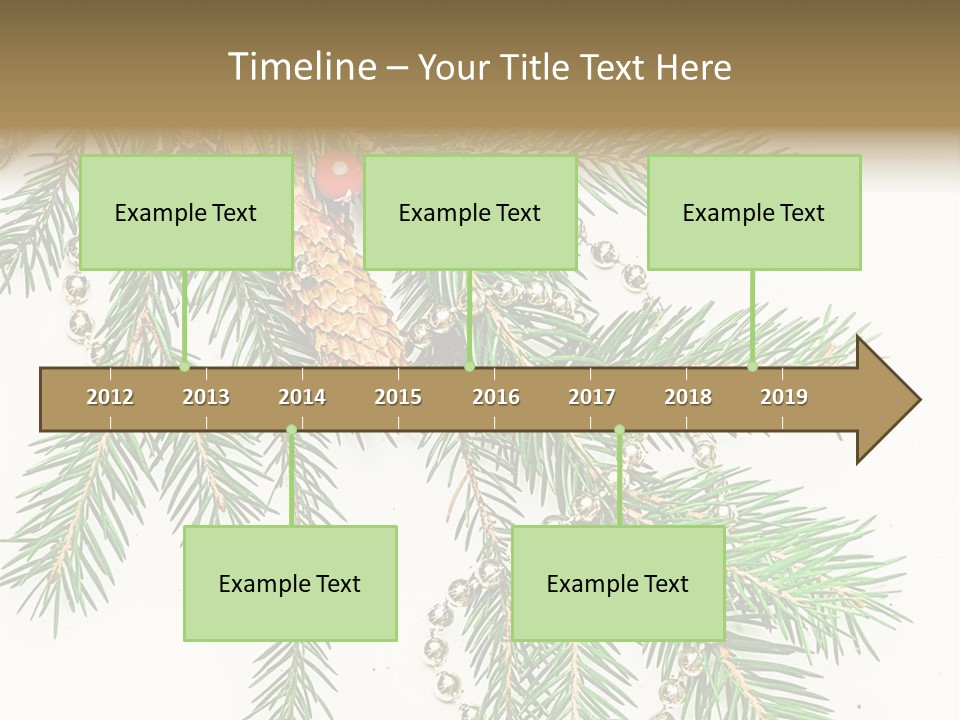 Timeline – Your Title Text Here

Example Text

Example Text

Example Text

2012 2013 2014 2015 2016 2017 2018 2019

Example Text

Example Text